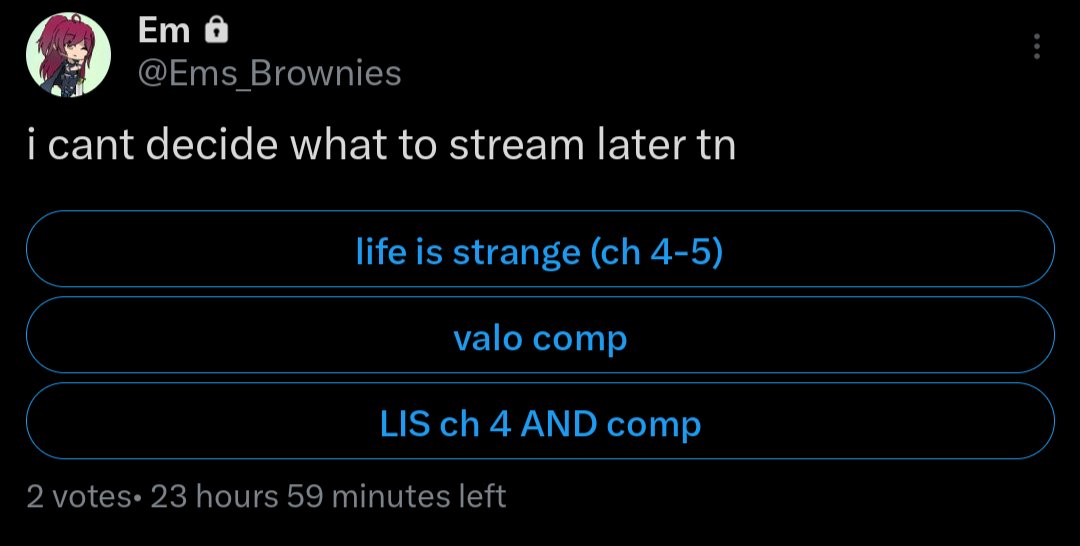 Em
@Ems_Brownies

i cant decide what to stream later tn

life is strange (ch 4-5)

valo comp

LIS ch 4 AND comp

2 votes• 23 hours 59 minutes left